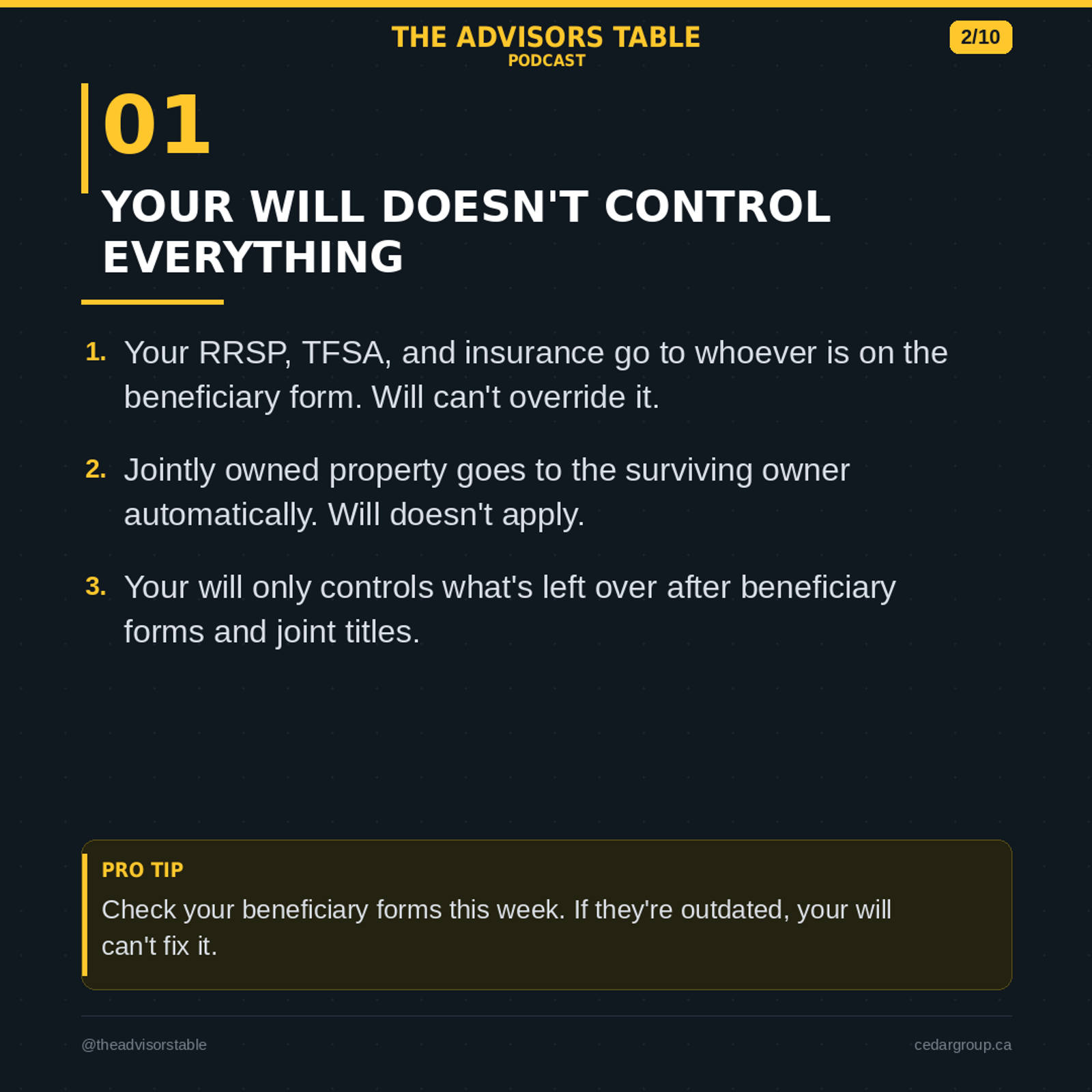 THE ADVISORS TABLE
PODCAST

2/10

01

YOUR WILL DOESN'T CONTROL EVERYTHING

1. Your RRSP, TFSA, and insurance go to whoever is on the beneficiary form. Will can't override it.

2. Jointly owned property goes to the surviving owner automatically. Will doesn't apply.

3. Your will only controls what's left over after beneficiary forms and joint titles.

PRO TIP
Check your beneficiary forms this week. If they're outdated, your will can't fix it.

@theadvisorstable

cedargroup.ca